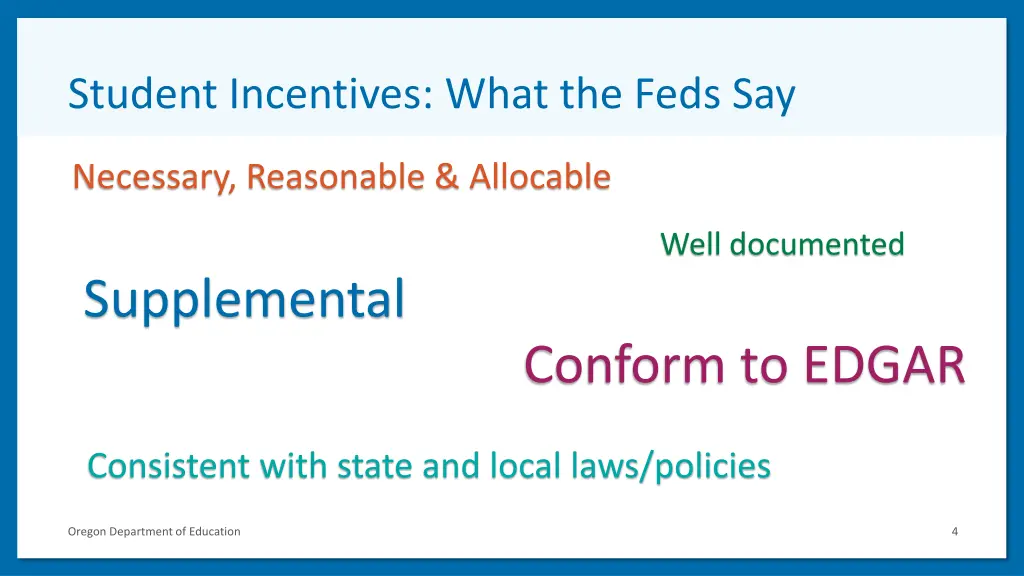 Student Incentives: What the Feds Say

Necessary, Reasonable & Allocable

Well documented

Supplemental

Conform to EDGAR

Consistent with state and local laws/policies

Oregon Department of Education

4